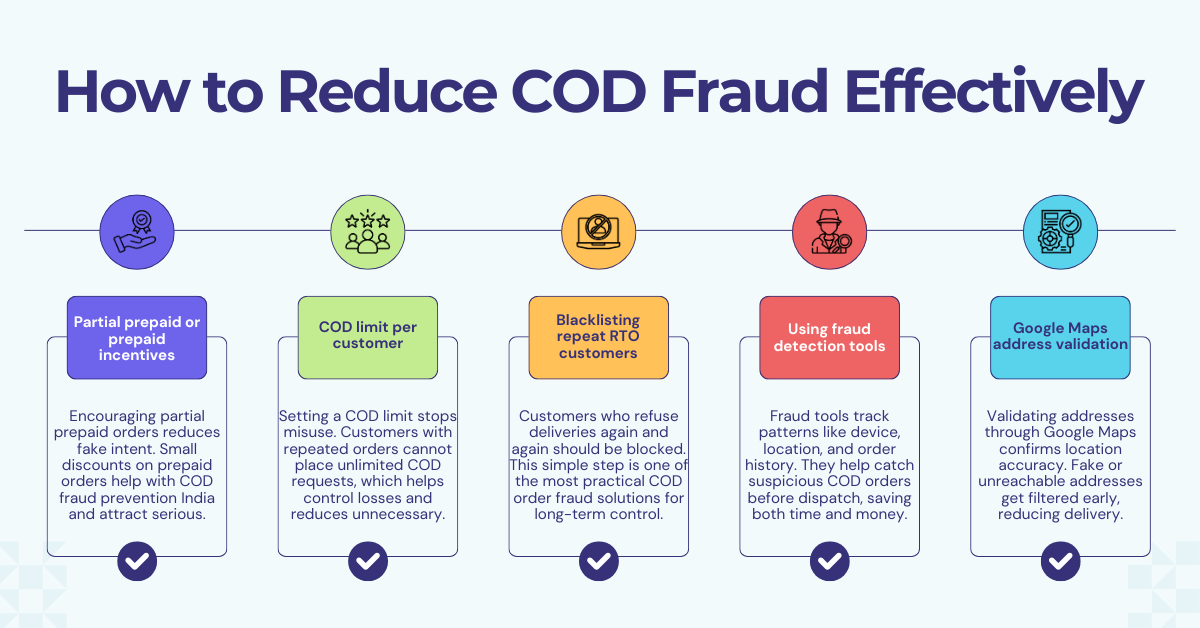 How to Reduce COD Fraud Effectively

Partial prepaid or prepaid incentives

Encouraging partial prepaid orders reduces fake intent. Small discounts on prepaid orders help with COD fraud prevention India and attract serious.

COD limit per customer

Setting a COD limit stops misuse. Customers with repeated orders cannot place unlimited COD requests, which helps control losses and reduces unnecessary.

Blacklisting repeat RTO customers

Customers who refuse deliveries again and again should be blocked. This simple step is one of the most practical COD order fraud solutions for long-term control.

Using fraud detection tools

Fraud tools track patterns like device, location, and order history. They help catch suspicious COD orders before dispatch, saving both time and money.

Google Maps address validation

Validating addresses through Google Maps confirms location accuracy. Fake or unreachable addresses get filtered early, reducing delivery.